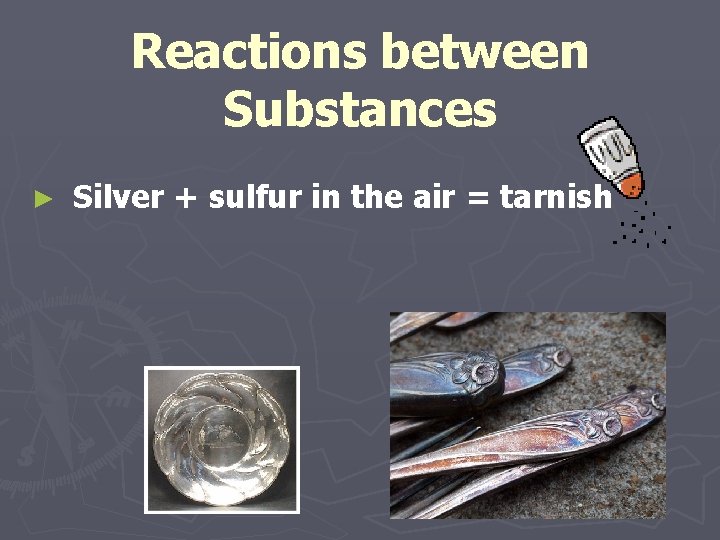 Reactions between Substances

► Silver + sulfur in the air = tarnish